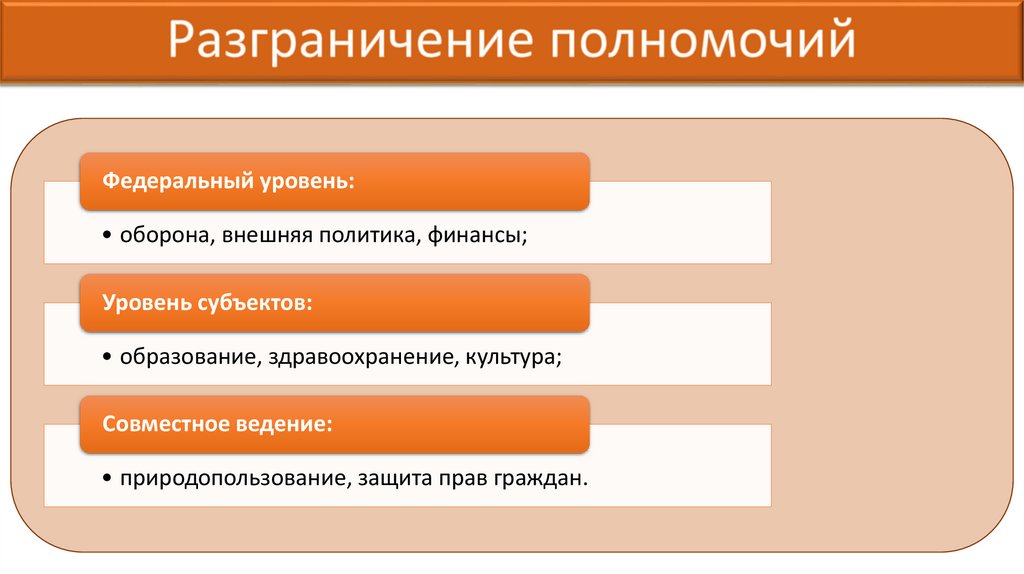 Разграничение полномочий

Федеральный уровень:

• оборона, внешняя политика, финансы;

Уровень субъектов:

• образование, здравоохранение, культура;

Совместное ведение:

• природопользование, защита прав граждан.